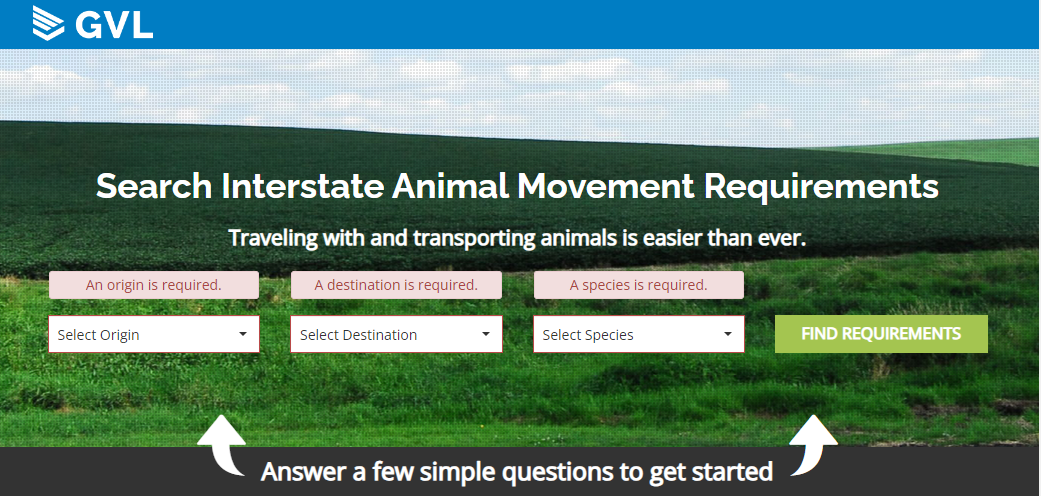 GVL

Search Interstate Animal Movement Requirements

Traveling with and transporting animals is easier than ever.

An origin is required.

A destination is required.

A species is required.

Select Origin

Select Destination

Select Species

FIND REQUIREMENTS

Answer a few simple questions to get started